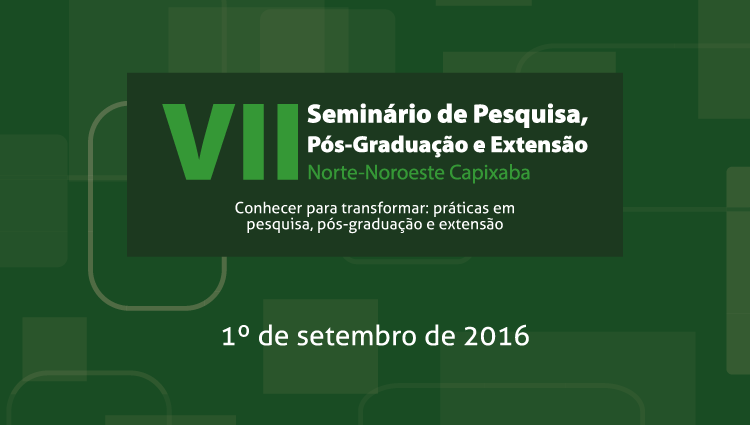 VII Seminário de Pesquisa, Pós-Graduação e Extensão
Norte-Noroeste Capixaba

Conhecer para transformar: práticas em pesquisa, pós-graduação e extensão

1º de setembro de 2016